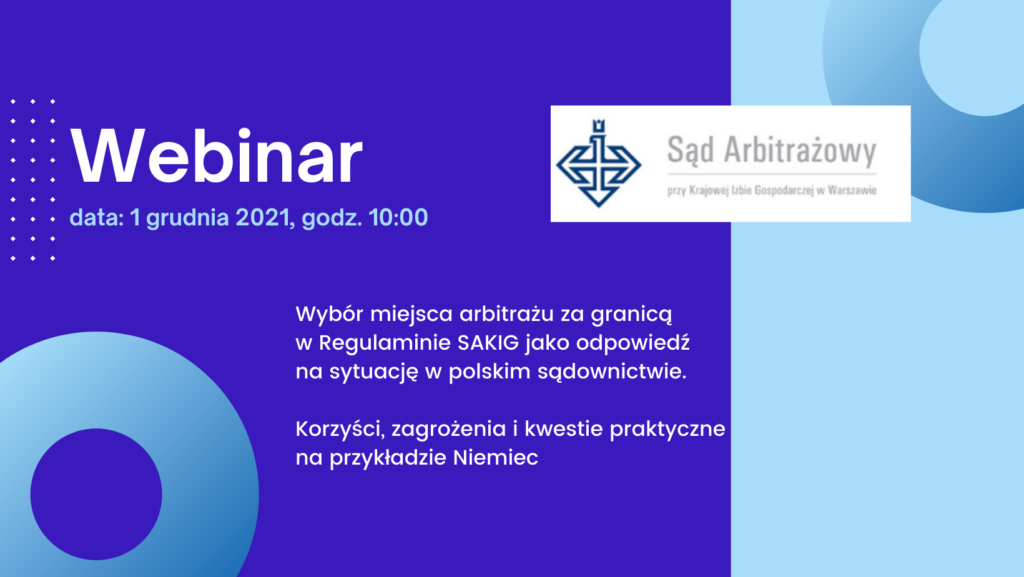 Webinar
data: 1 grudnia 2021, godz. 10:00

Sąd Arbitrażowy
przy Krajowej Izbie Gospodarczej w Warszawie

Wybór miejsca arbitrażu za granicą w Regulaminie SAKIG jako odpowiedź na sytuację w polskim sądownictwie.

Korzyści, zagrożenia i kwestie praktyczne na przykładzie Niemiec